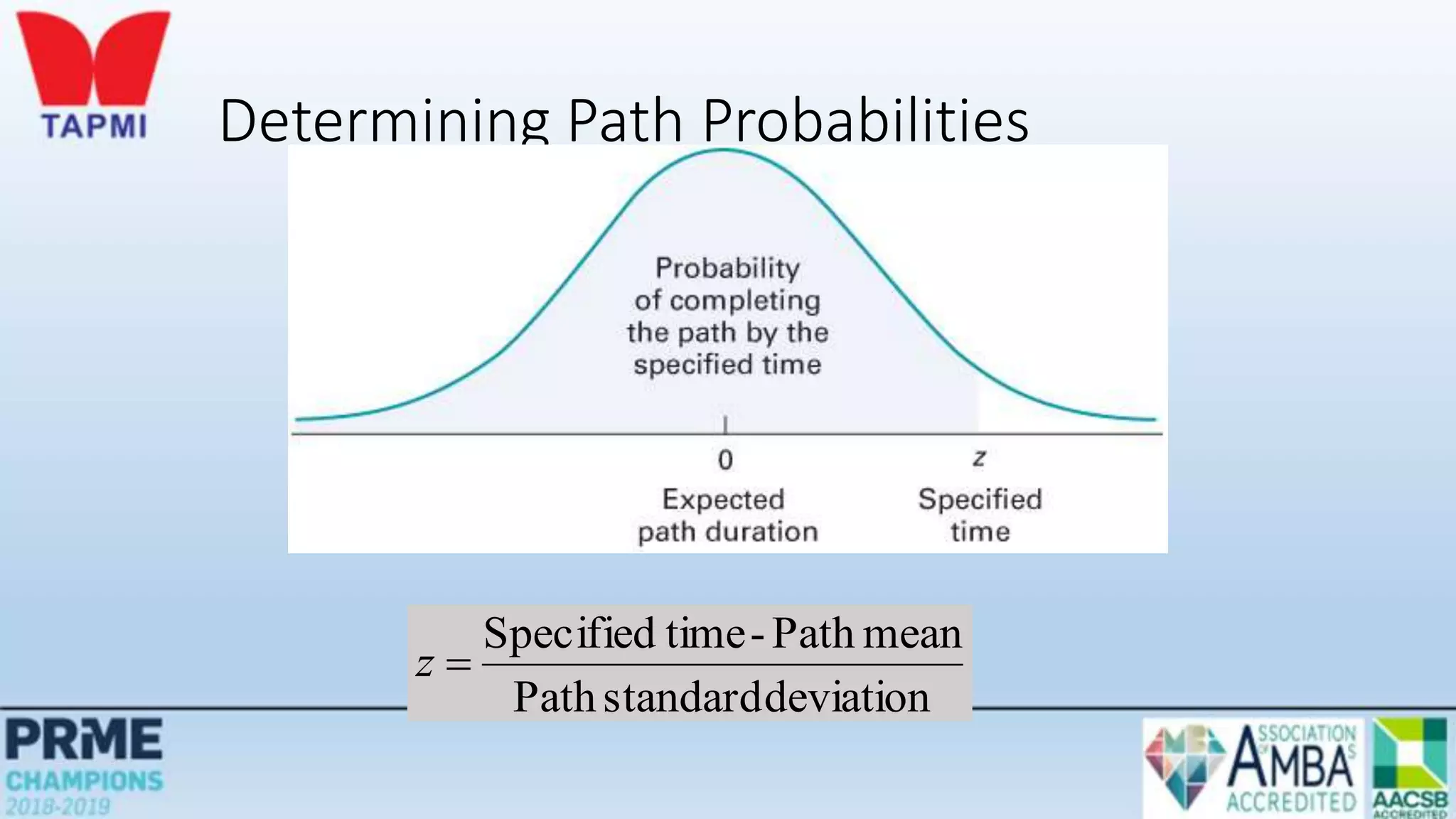 TAPMI

Determining Path Probabilities

Probability of completing the path by the specified time

0
Expected path duration

z
Specified time

$z = \frac{\text{Specified time - Path mean}}{\text{Path standard deviation}}$

PRME
CHAMPIONS
2018-2019

ASSOCIATION OF MBAS
AMBA
ACCREDITED

AACSB
ACCREDITED